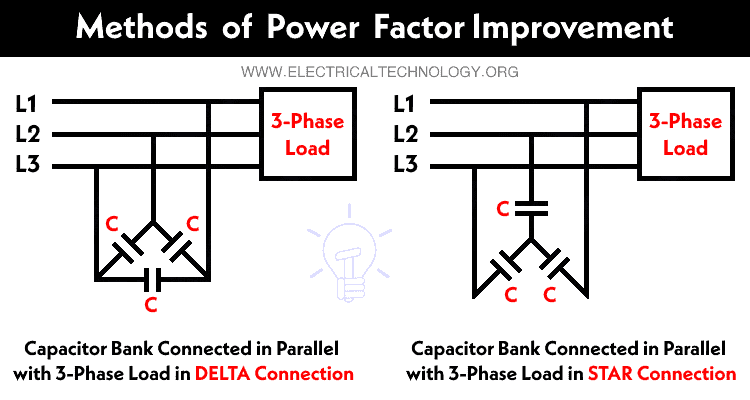 Methods of Power Factor Improvement

WWW.ELECTRICALTECHNOLOGY.ORG

L1
L2
L3

3-Phase Load

C
C
C

Capacitor Bank Connected in Parallel with 3-Phase Load in DELTA Connection

L1
L2
L3

3-Phase Load

C
C
C

Capacitor Bank Connected in Parallel with 3-Phase Load in STAR Connection